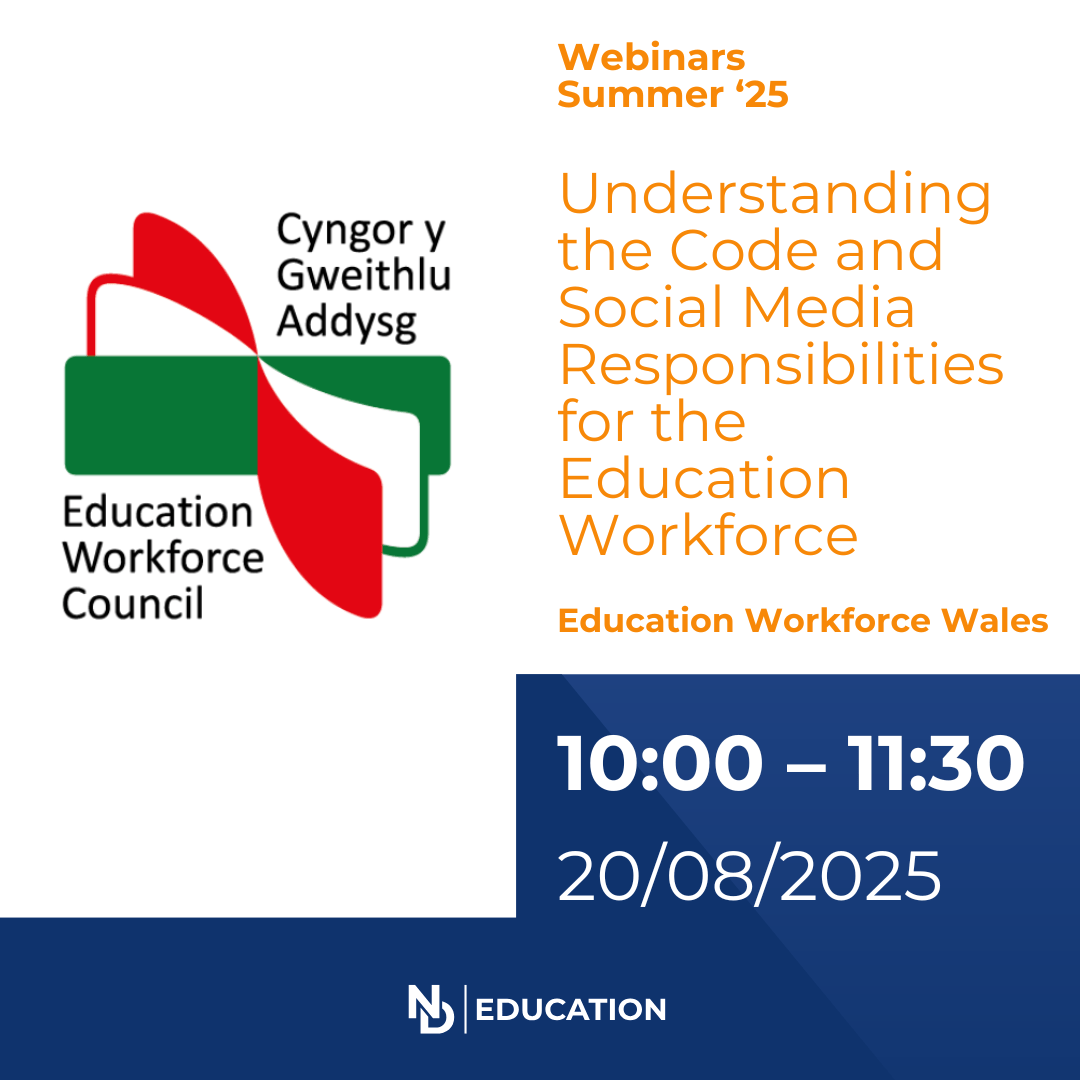 Cyngor y Gweithlu Addysg

Education Workforce Council

Webinars
Summer ‘25

Understanding the Code and Social Media Responsibilities for the Education Workforce

Education Workforce Wales

10:00 – 11:30
20/08/2025

ND | EDUCATION